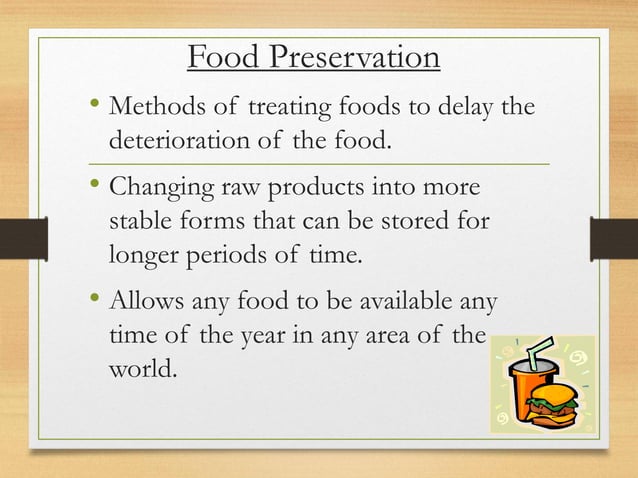 Food Preservation

• Methods of treating foods to delay the deterioration of the food.

• Changing raw products into more stable forms that can be stored for longer periods of time.

• Allows any food to be available any time of the year in any area of the world.